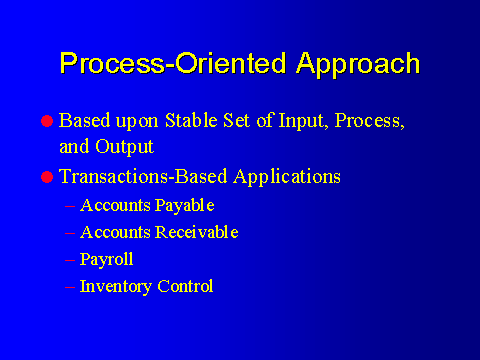 Process-Oriented Approach

Based upon Stable Set of Input, Process, and Output

Transactions-Based Applications

– Accounts Payable

– Accounts Receivable

– Payroll

– Inventory Control